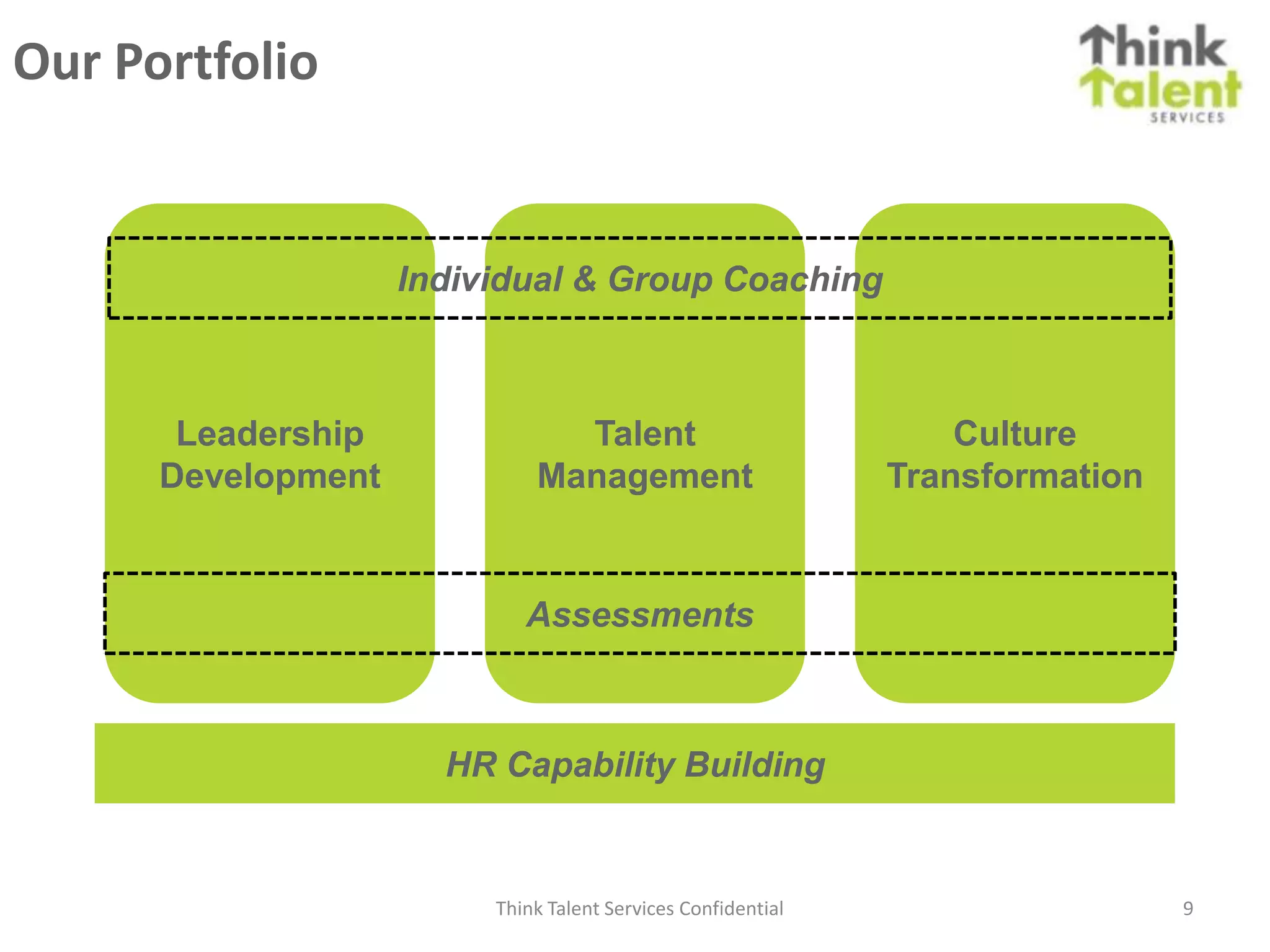 Our Portfolio

Think
Talent
SERVICES

Individual & Group Coaching

Leadership Development

Talent Management

Culture Transformation

Assessments

HR Capability Building

Think Talent Services Confidential

9